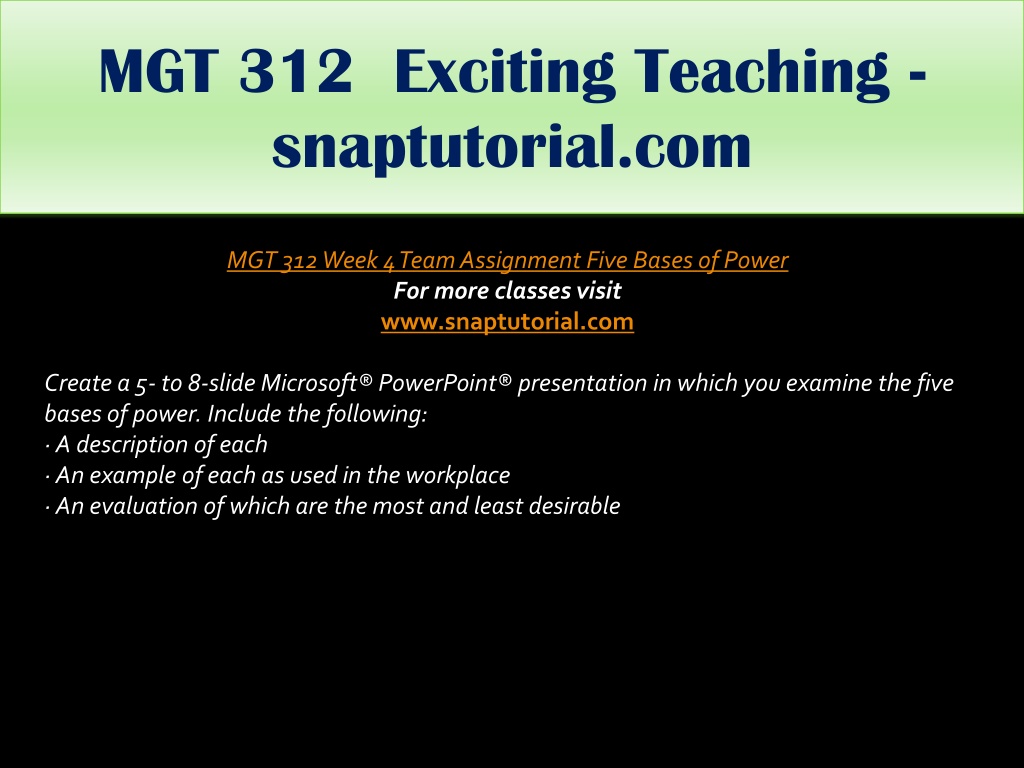 MGT 312 Exciting Teaching - snaptutorial.com

MGT 312 Week 4 Team Assignment Five Bases of Power
For more classes visit
www.snaptutorial.com

Create a 5- to 8-slide Microsoft® PowerPoint® presentation in which you examine the five bases of power. Include the following:
· A description of each
· An example of each as used in the workplace
· An evaluation of which are the most and least desirable